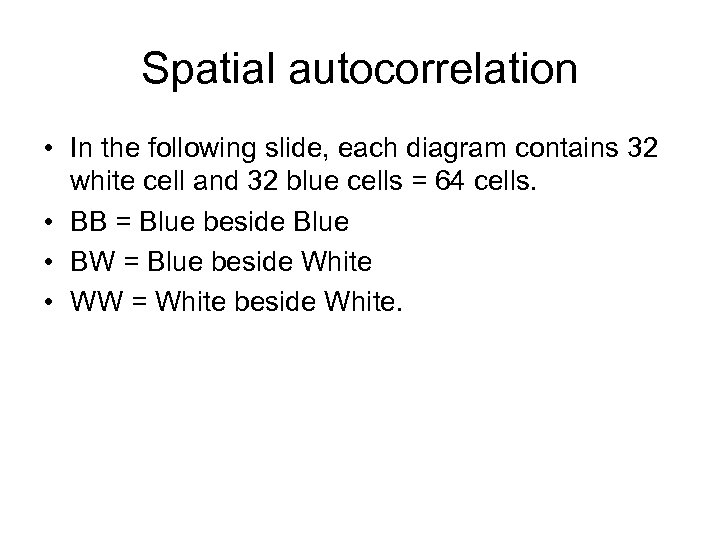 Spatial autocorrelation

• In the following slide, each diagram contains 32 white cell and 32 blue cells = 64 cells.
• BB = Blue beside Blue
• BW = Blue beside White
• WW = White beside White.